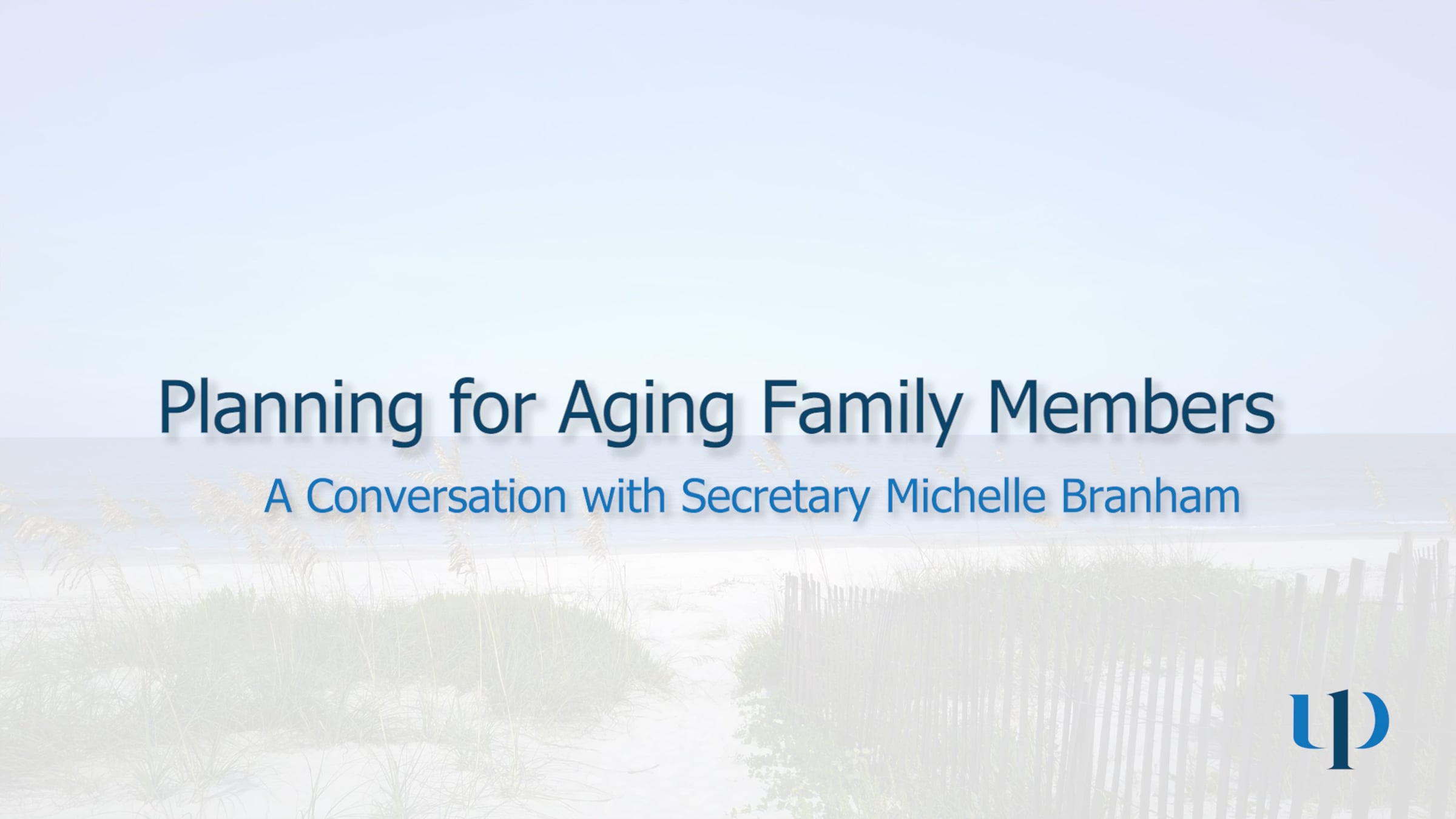 Planning for Aging Family Members

A Conversation with Secretary Michelle Branham

up